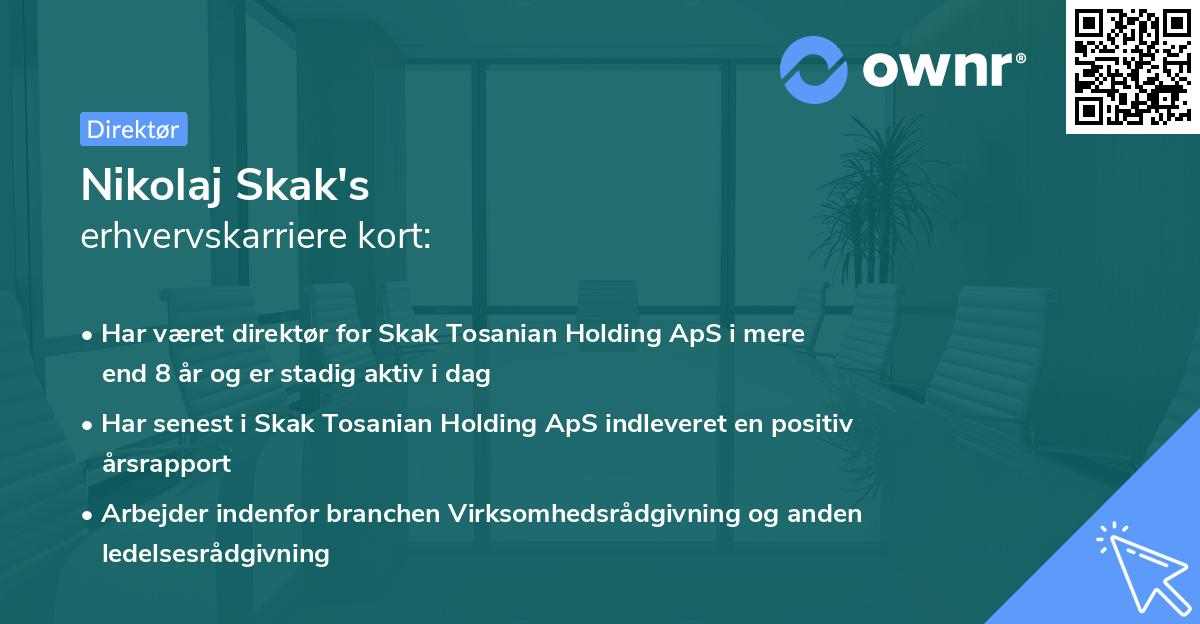 ownr®

Direktør

Nikolaj Skak's
erhvervskarriere kort:

• Har været direktør for Skak Tosanian Holding ApS i mere end 8 år og er stadig aktiv i dag

• Har senest i Skak Tosanian Holding ApS indleveret en positiv årsrapport

• Arbejder indenfor branchen Virksomhedsrådgivning og anden ledelsesrådgivning